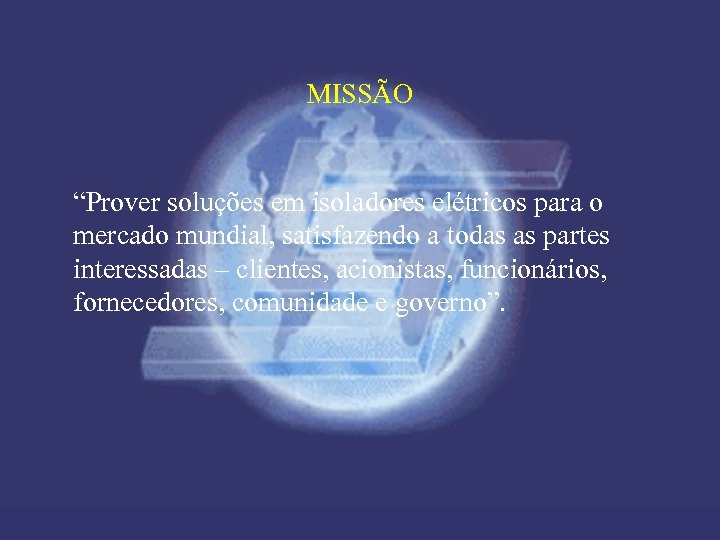 MISSÃO

“Prover soluções em isoladores elétricos para o mercado mundial, satisfazendo a todas as partes interessadas – clientes, acionistas, funcionários, fornecedores, comunidade e governo”.